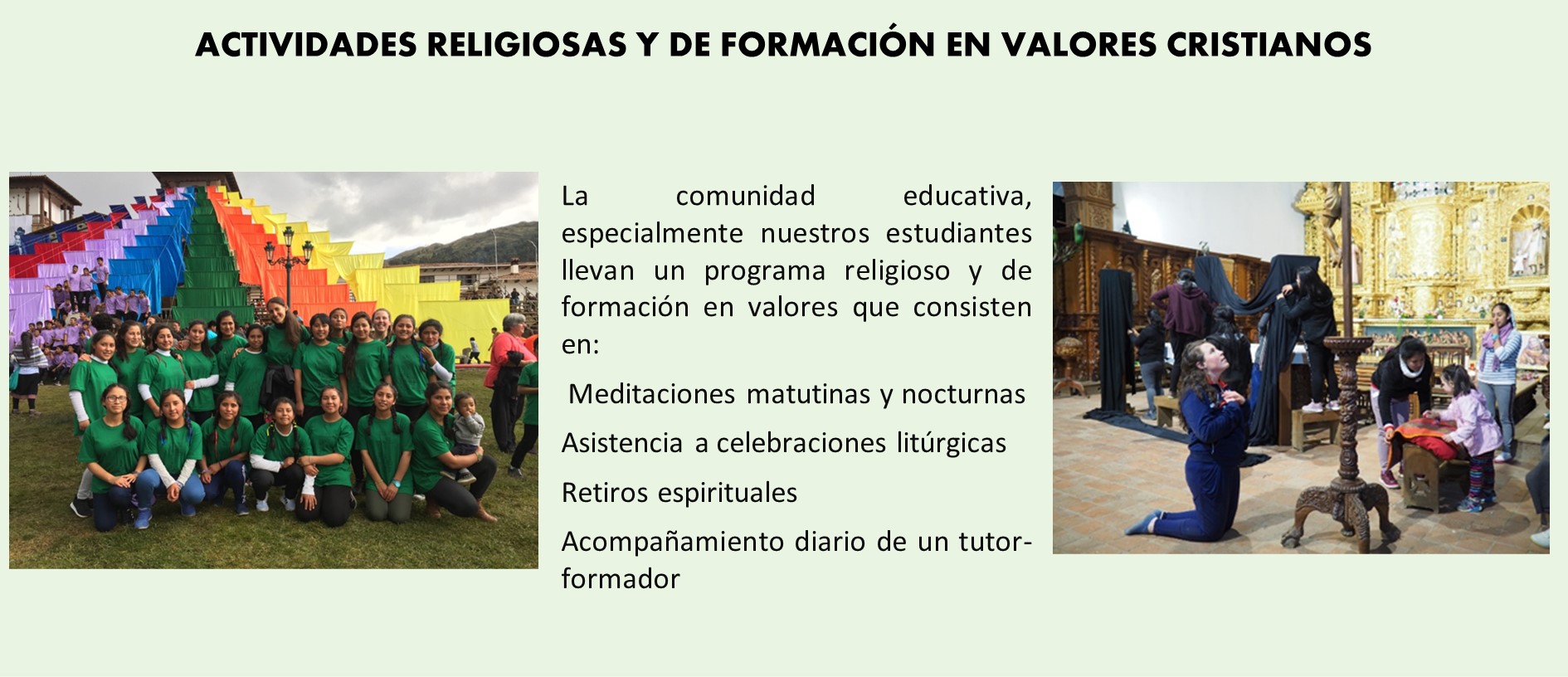 ACTIVIDADES RELIGIOSAS Y DE FORMACIÓN EN VALORES CRISTIANOS

La comunidad educativa, especialmente nuestros estudiantes llevan un programa religioso y de formación en valores que consisten en:

Meditaciones matutinas y nocturnas

Asistencia a celebraciones litúrgicas

Retiros espirituales

Acompañamiento diario de un tutor-formador